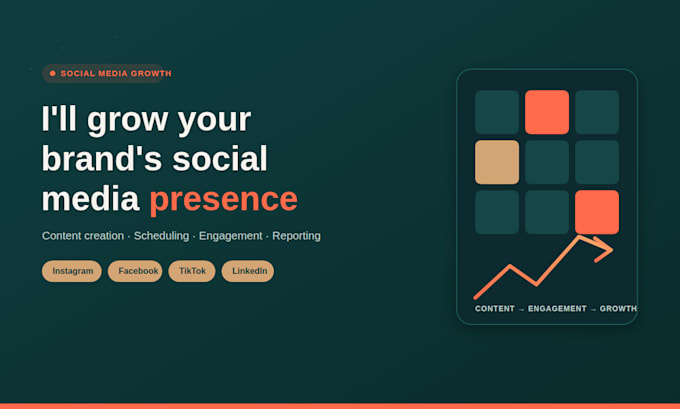 SOCIAL MEDIA GROWTH

I'll grow your brand's social media presence

Content creation · Scheduling · Engagement · Reporting

Instagram Facebook TikTok LinkedIn

CONTENT → ENGAGEMENT → GROWTH